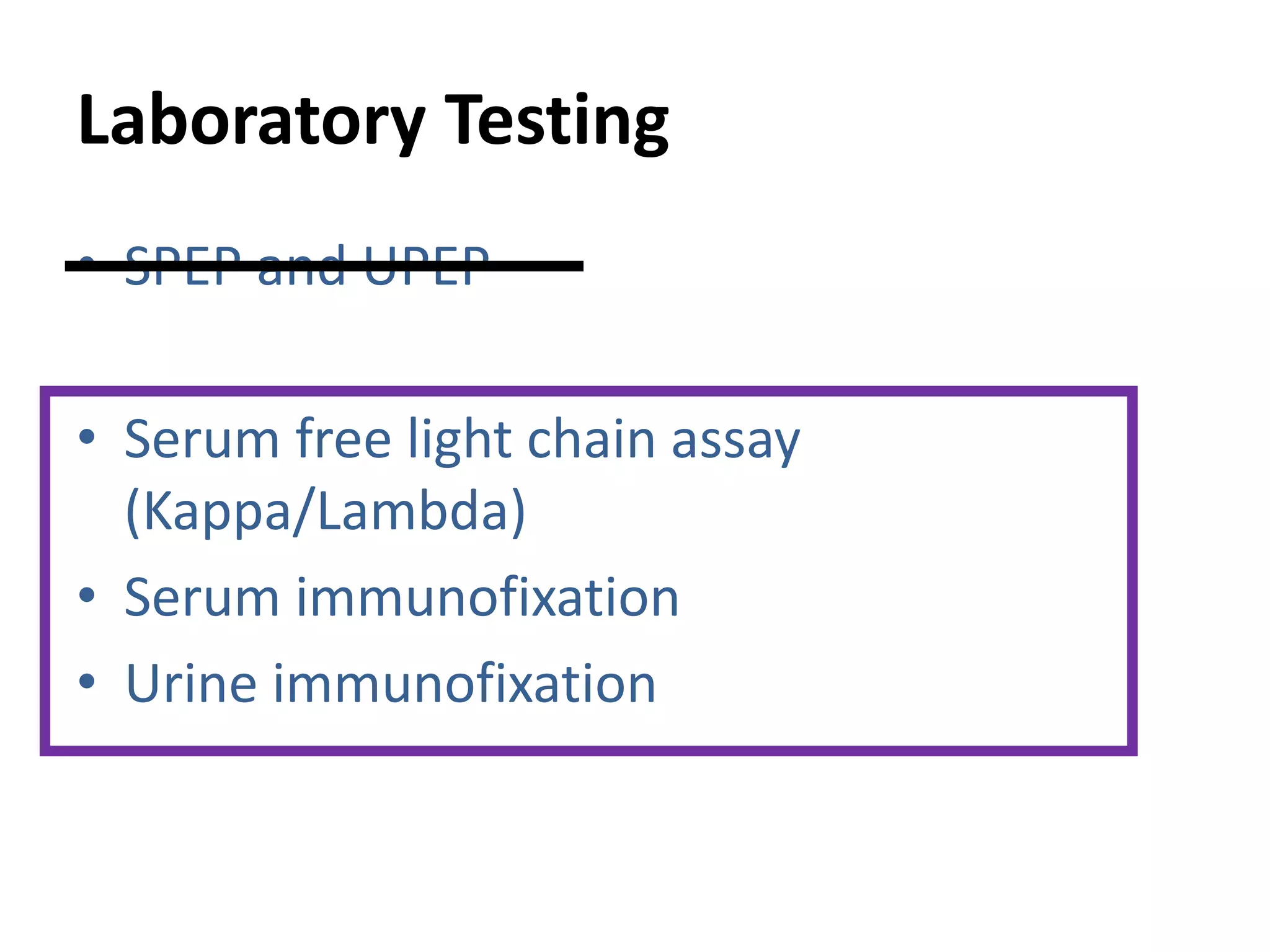 Laboratory Testing

• SPEP and UPEP

• Serum free light chain assay (Kappa/Lambda)
• Serum immunofixation
• Urine immunofixation